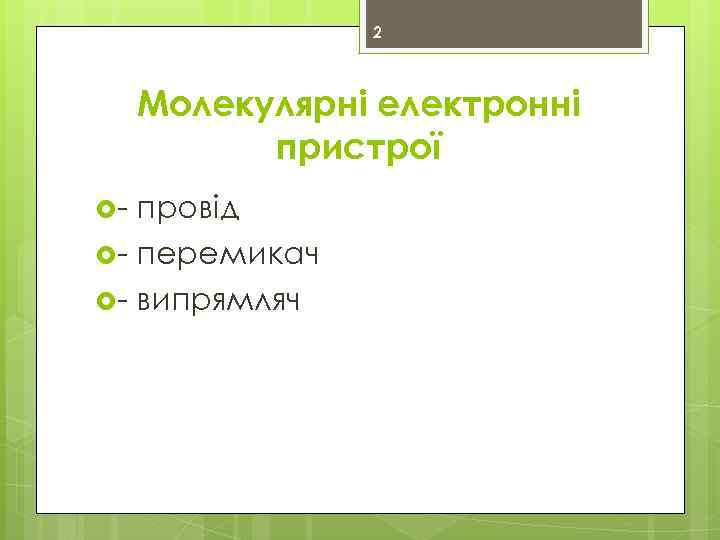 2

Молекулярні електронні пристрої

- провід
- перемикач
- випрямляч